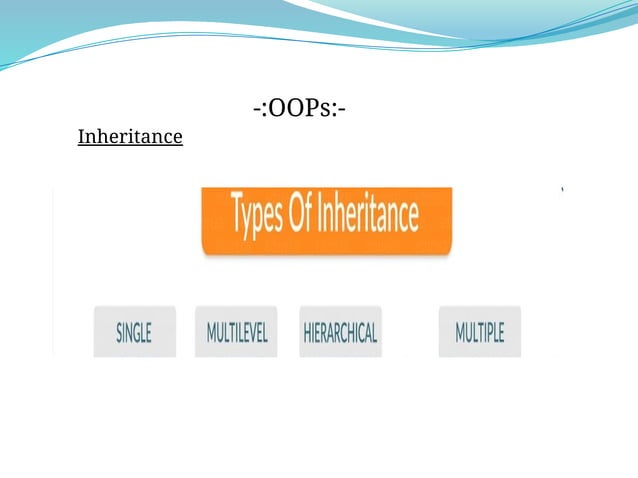 -:OOPs:-

Inheritance

Types Of Inheritance

SINGLE

MULTILEVEL

HIERARCHICAL

MULTIPLE